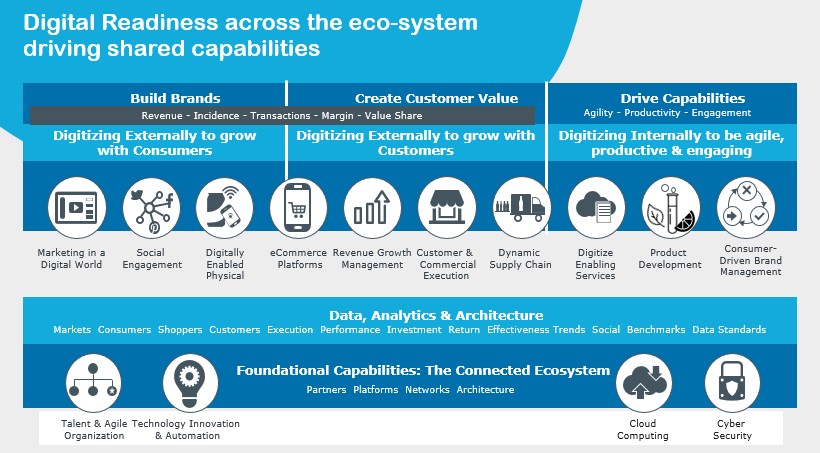 Digital Readiness across the eco-system driving shared capabilities

Build Brands

Create Customer Value

Revenue - Incidence - Transactions - Margin - Value Share

Drive Capabilities

Agility - Productivity - Engagement

Digitizing Externally to grow with Consumers

Digitizing Externally to grow with Customers

Digitizing Internally to be agile, productive & engaging

Marketing in a Digital World

Social Engagement

Digitally Enabled Physical

eCommerce Platforms

Revenue Growth Management

Customer & Commercial Execution

Dynamic Supply Chain

Digitize Enabling Services

Product Development

Consumer-Driven Brand Management

Data, Analytics & Architecture

Markets Consumers Shoppers Customers Execution Performance Investment Return Effectiveness Trends Social Benchmarks Data Standards

Foundational Capabilities: The Connected Ecosystem

Partners Platforms Networks Architecture

Talent & Agile Organization

Technology Innovation & Automation

Cloud Computing

Cyber Security